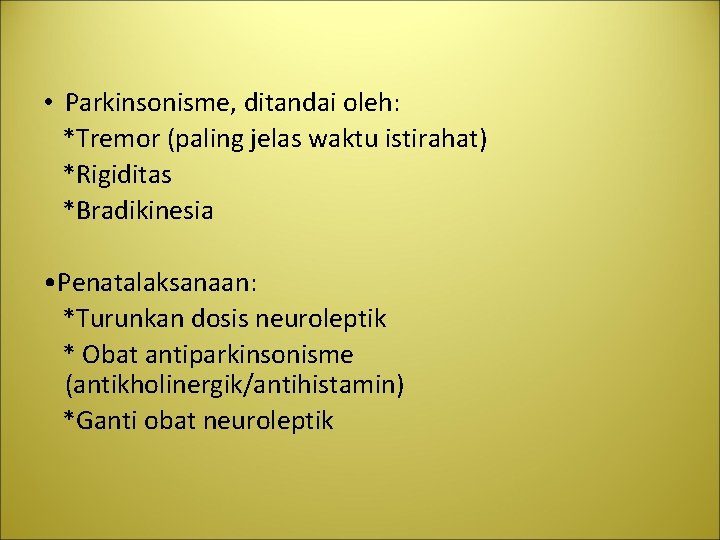 • Parkinsonisme, ditandai oleh:
*Tremor (paling jelas waktu istirahat)
*Rigiditas
*Bradikinesia

• Penatalaksanaan:
*Turunkan dosis neuroleptik
* Obat antiparkinsonisme (antikholinergik/antihistamin)
*Ganti obat neuroleptik